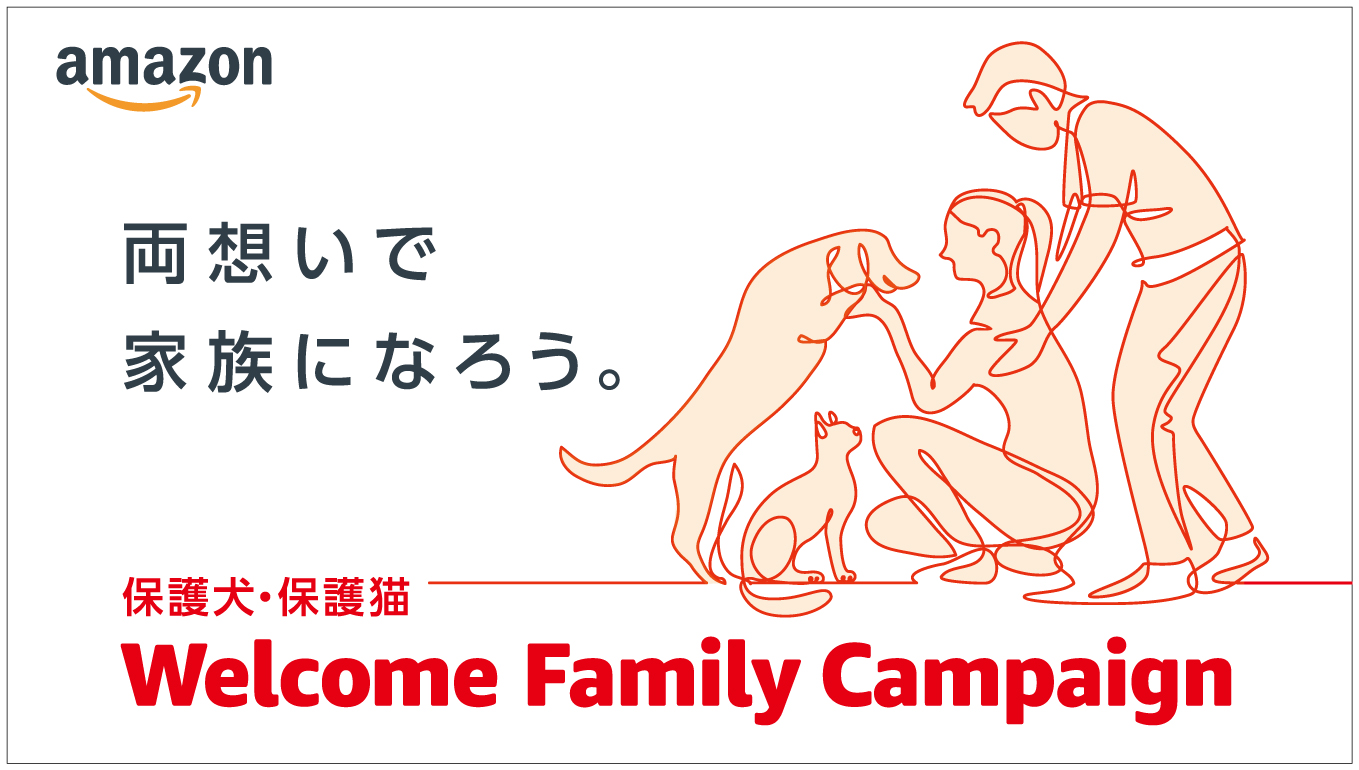 amazon

両想いで
家族になろう。

保護犬・保護猫
Welcome Family Campaign